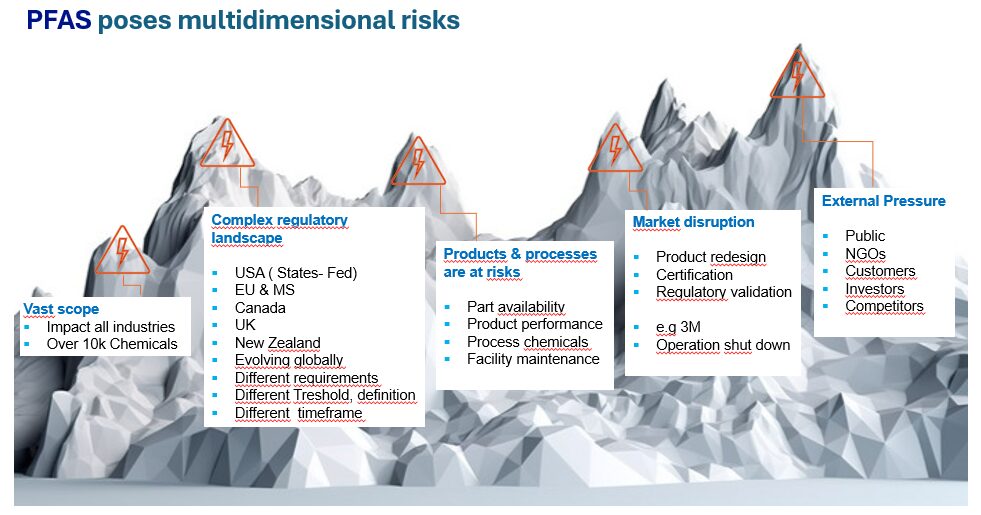 PFAS poses multidimensional risks

Vast scope
- Impact all industries
- Over 10k Chemicals

Complex regulatory landscape
- USA ( States- Fed)
- EU & MS
- Canada
- UK
- New Zealand
- Evolving globally
- Different requirements
- Different Treshold, definition
- Different  timeframe

Products & processes are at risks
- Part availability
- Product performance
- Process chemicals
- Facility maintenance

Market disruption
- Product redesign
- Certification
- Regulatory validation
- e.g 3M
- Operation shut down

External Pressure
- Public
- NGOs
- Customers
- Investors
- Competitors